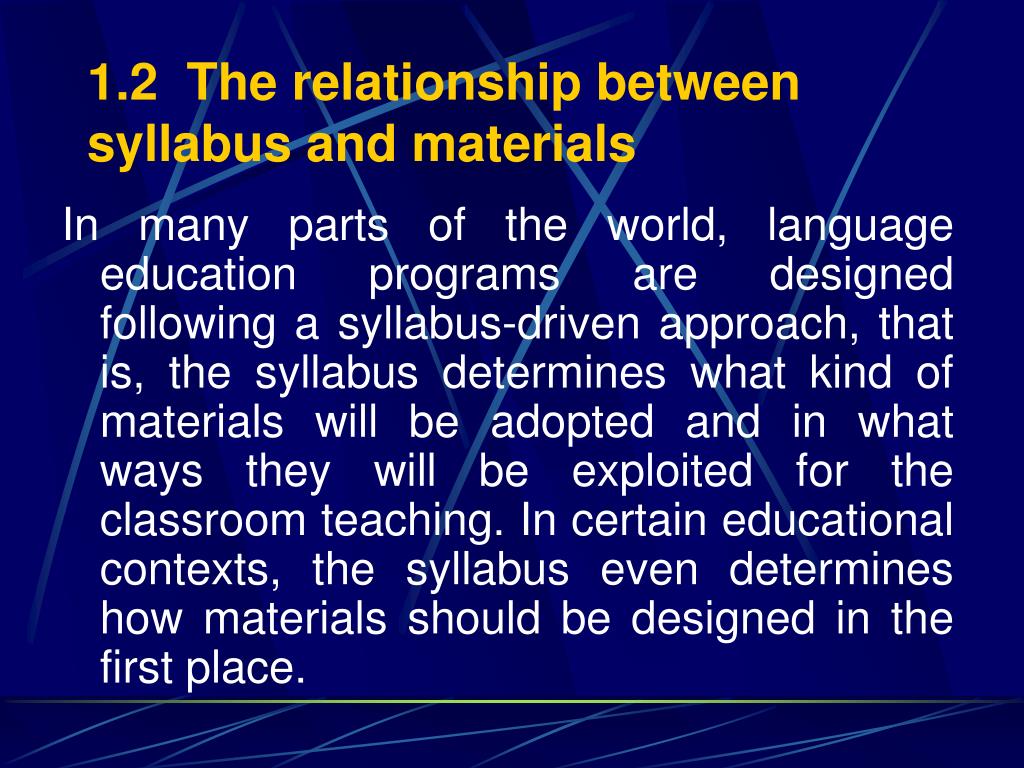 1.2 The relationship between syllabus and materials

In many parts of the world, language education programs are designed following a syllabus-driven approach, that is, the syllabus determines what kind of materials will be adopted and in what ways they will be exploited for the classroom teaching. In certain educational contexts, the syllabus even determines how materials should be designed in the first place.